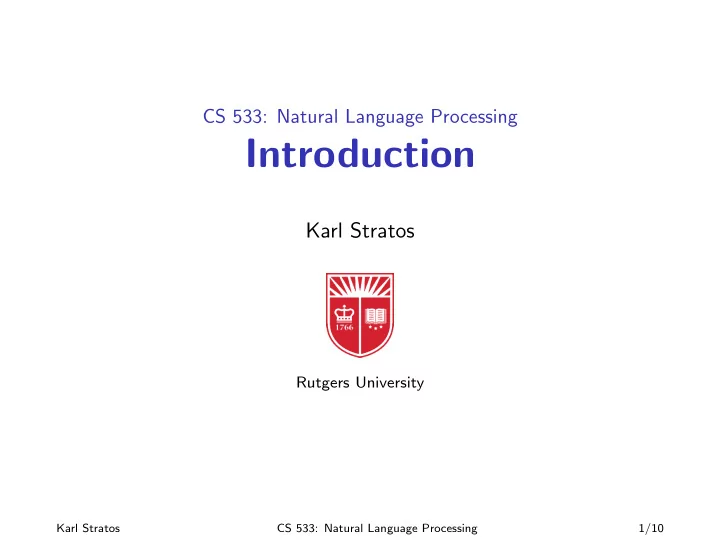 CS 533: Natural Language Processing

Introduction

Karl Stratos

1766

Rutgers University

Karl Stratos CS 533: Natural Language Processing 1/10